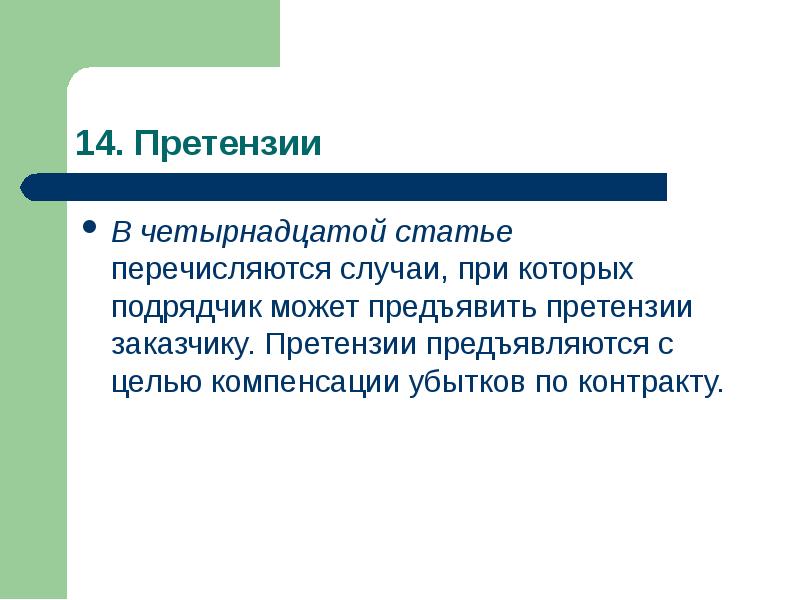 14. Претензии

• В четырнадцатой статье перечисляются случаи, при которых подрядчик может предъявить претензии заказчику. Претензии предъявляются с целью компенсации убытков по контракту.